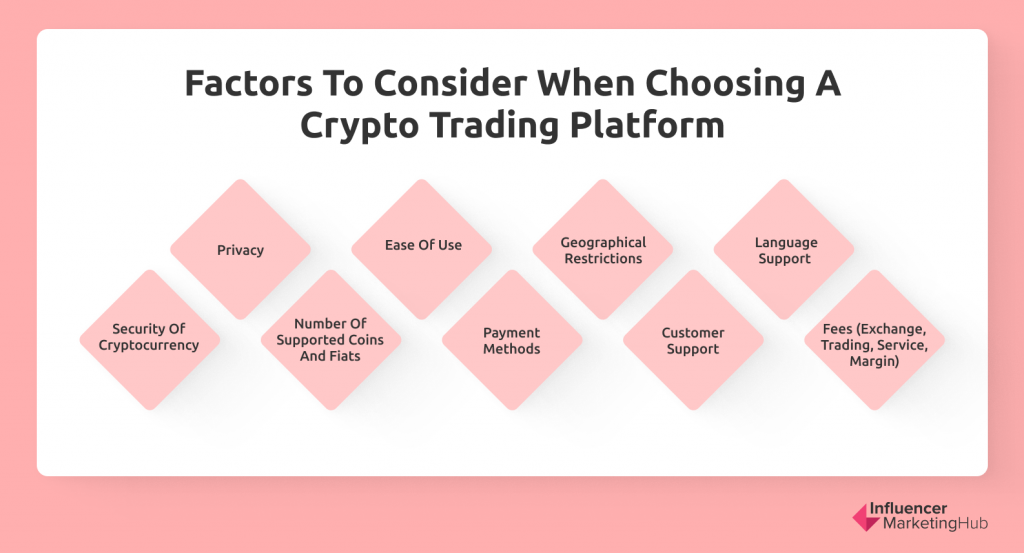 Factors To Consider When Choosing A Crypto Trading Platform

Security Of Cryptocurrency

Privacy

Number Of Supported Coins And Fiats

Ease Of Use

Payment Methods

Geographical Restrictions

Customer Support

Language Support

Fees (Exchange, Trading, Service, Margin)

Influencer MarketingHub